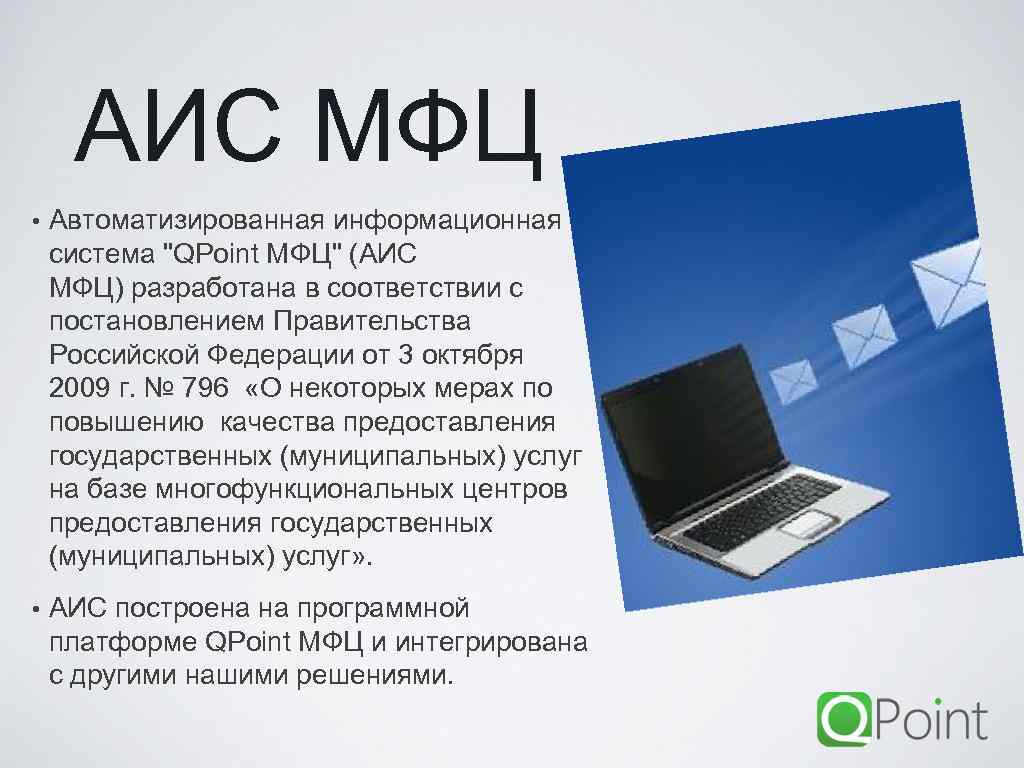 АИС МФЦ

• Автоматизированная информационная система "QPoint МФЦ" (АИС МФЦ) разработана в соответствии с постановлением Правительства Российской Федерации от 3 октября 2009 г. № 796 «О некоторых мерах по повышению качества предоставления государственных (муниципальных) услуг на базе многофункциональных центров предоставления государственных (муниципальных) услуг».

• АИС построена на программной платформе QPoint МФЦ и интегрирована с другими нашими решениями.

QPoint